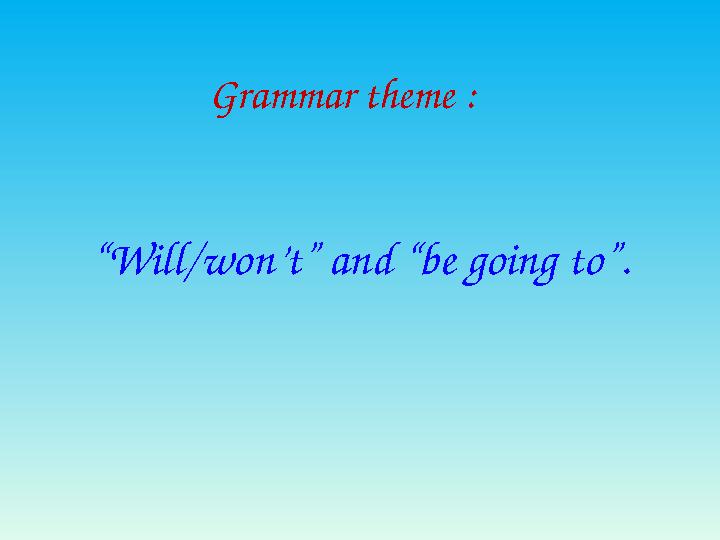 Grammar theme :

“Will/won’t” and “be going to”.